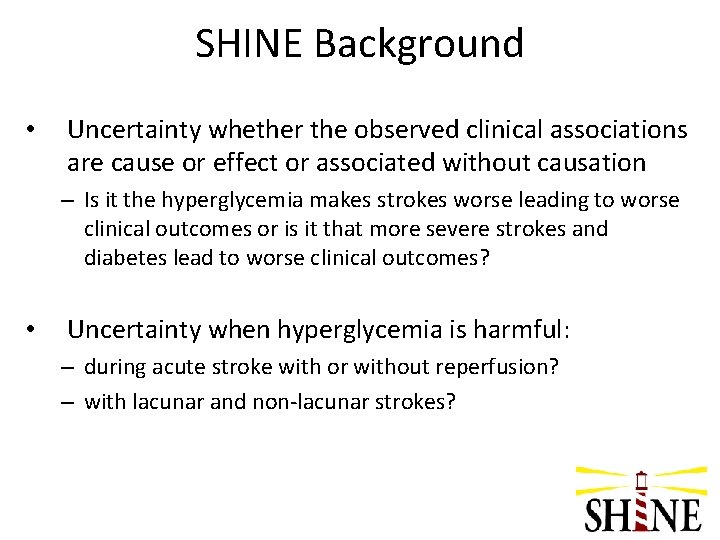 SHINE Background

• Uncertainty whether the observed clinical associations are cause or effect or associated without causation

– Is it the hyperglycemia makes strokes worse leading to worse clinical outcomes or is it that more severe strokes and diabetes lead to worse clinical outcomes?

• Uncertainty when hyperglycemia is harmful:

– during acute stroke with or without reperfusion?

– with lacunar and non-lacunar strokes?

SHINE